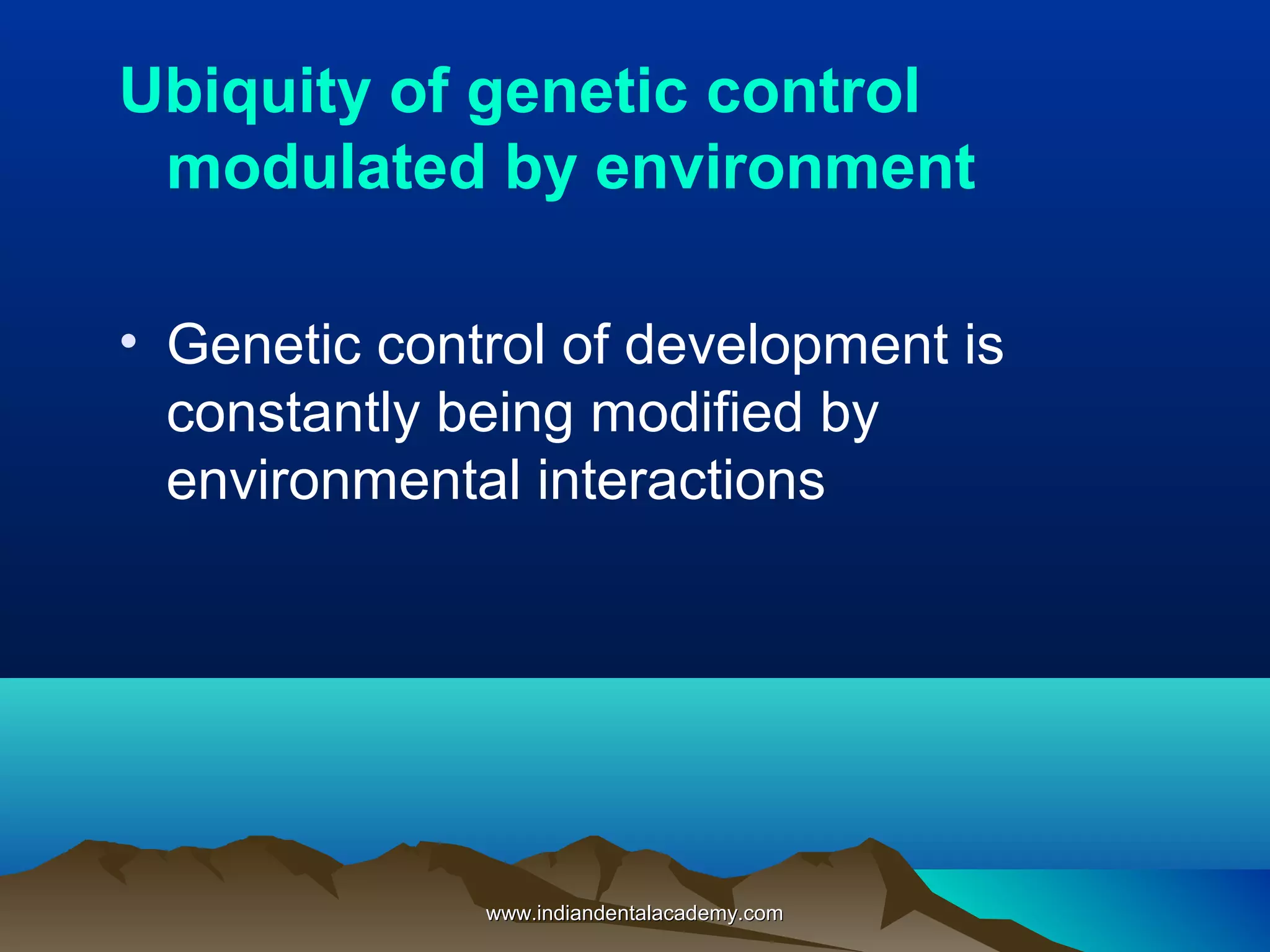 Ubiquity of genetic control modulated by environment

• Genetic control of development is constantly being modified by environmental interactions

www.indiandentalacademy.com